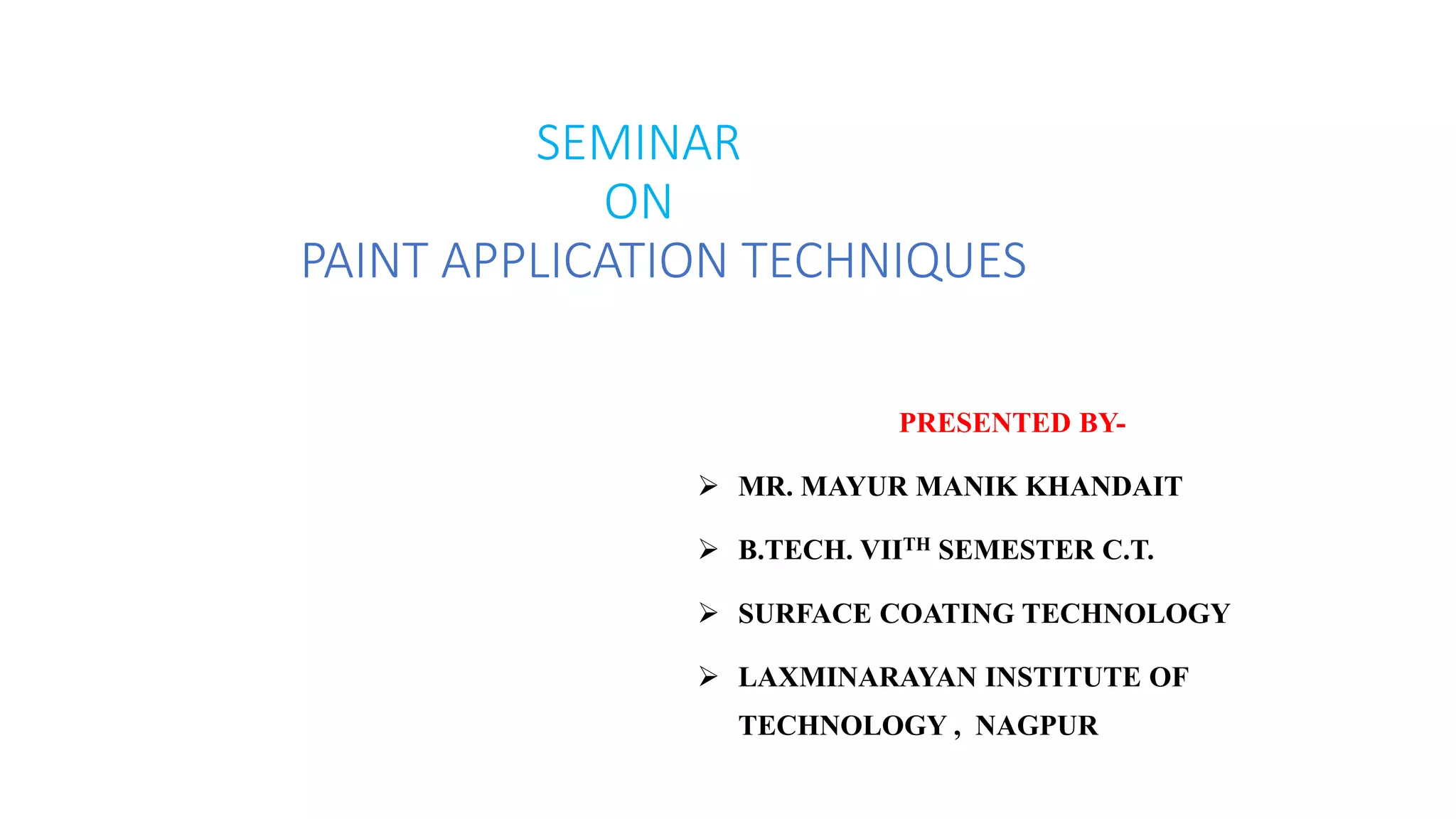 SEMINAR
ON
PAINT APPLICATION TECHNIQUES

PRESENTED BY-

➢ MR. MAYUR MANIK KHANDAIT

➢ B.TECH. VII$^{TH}$ SEMESTER C.T.

➢ SURFACE COATING TECHNOLOGY

➢ LAXMINARAYAN INSTITUTE OF TECHNOLOGY , NAGPUR